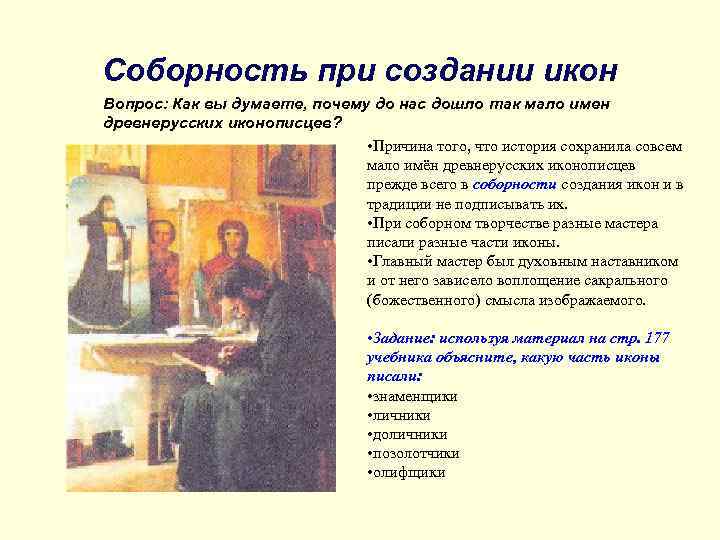 Соборность при создании икон

Вопрос: Как вы думаете, почему до нас дошло так мало имен древнерусских иконописцев?

•Причина того, что история сохранила совсем мало имён древнерусских иконописцев прежде всего в соборности создания икон и в традиции не подписывать их.
•При соборном творчестве разные мастера писали разные части иконы.
•Главный мастер был духовным наставником и от него зависело воплощение сакрального (божественного) смысла изображаемого.

•Задание: используя материал на стр. 177 учебника объясните, какую часть иконы писали:
•знаменщики
•личники
•доличники
•позолотчики
•олифщики